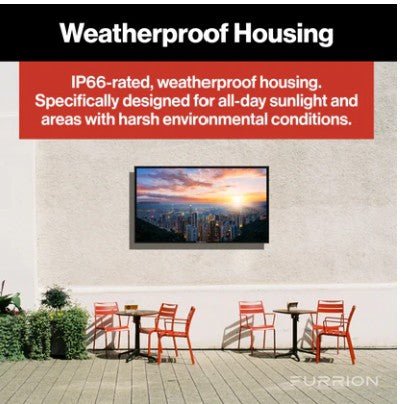 Weatherproof Housing

IP66-rated, weatherproof housing. Specifically designed for all-day sunlight and areas with harsh environmental conditions.

FURRION